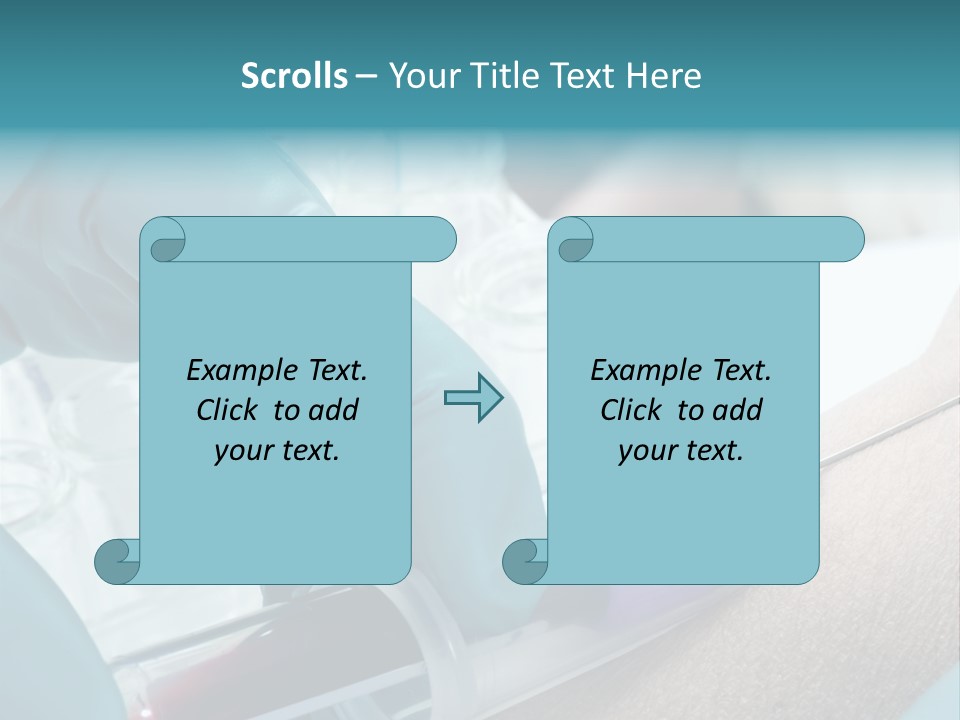 Scrolls – Your Title Text Here

Example Text. Click to add your text.

Example Text. Click to add your text.